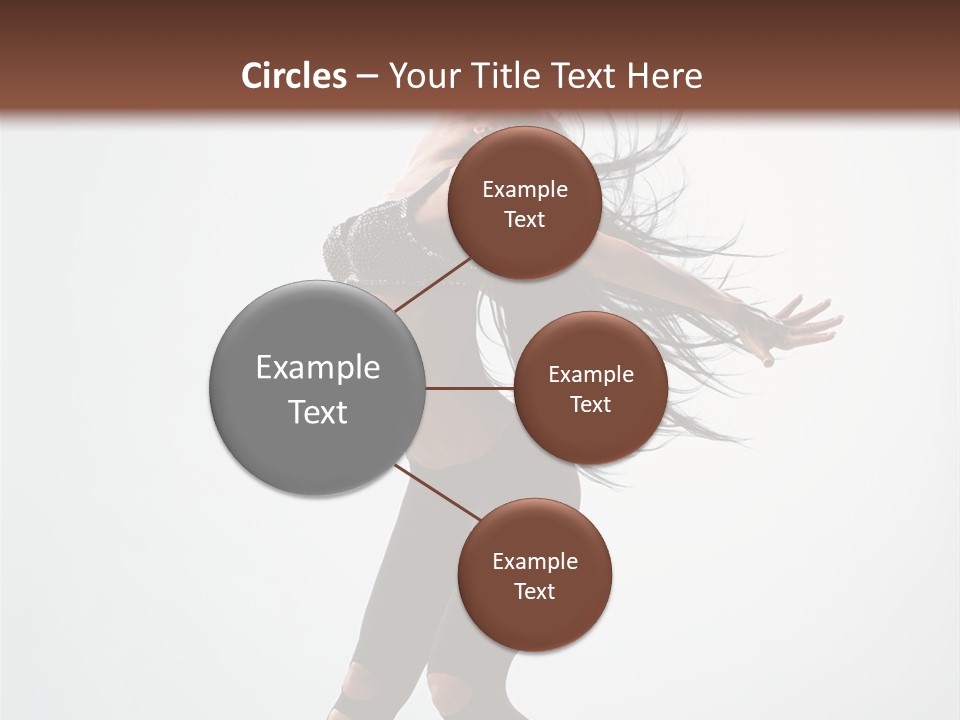 Circles – Your Title Text Here

Example Text

Example Text

Example Text

Example Text